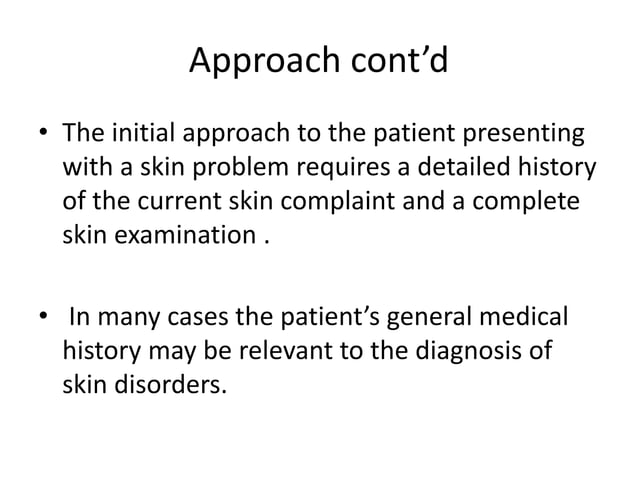 Approach cont’d

• The initial approach to the patient presenting with a skin problem requires a detailed history of the current skin complaint and a complete skin examination .

• In many cases the patient’s general medical history may be relevant to the diagnosis of skin disorders.